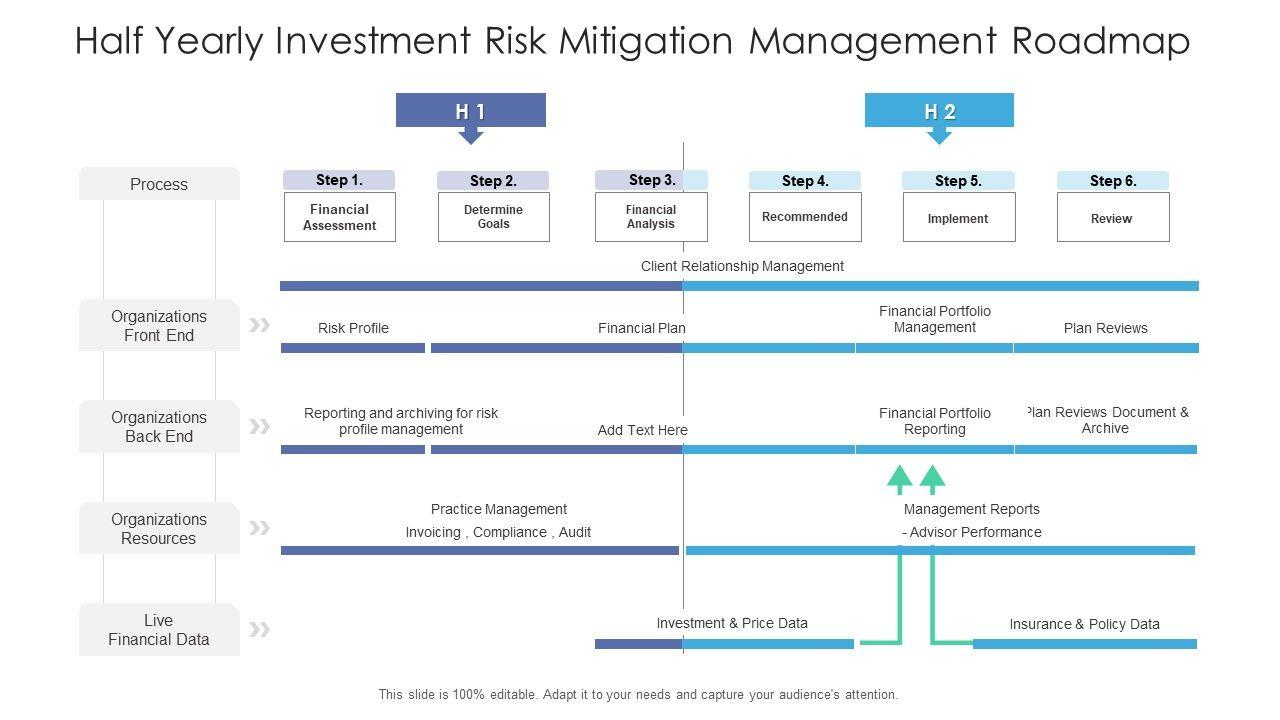 Half Yearly Investment Risk Mitigation Management Roadmap

H 1

H 2

Process

Step 1.
Financial Assessment

Step 2.
Determine Goals

Step 3.
Financial Analysis

Step 4.
Recommended

Step 5.
Implement

Step 6.
Review

Client Relationship Management

Organizations Front End

Risk Profile

Financial Plan

Financial Portfolio Management

Plan Reviews

Organizations Back End

Reporting and archiving for risk profile management

Add Text Here

Financial Portfolio Reporting

Plan Reviews Document & Archive

Organizations Resources

Practice Management
Invoicing , Compliance , Audit

Management Reports
- Advisor Performance

Live Financial Data

Investment & Price Data

Insurance & Policy Data

This slide is 100% editable. Adapt it to your needs and capture your audience's attention.